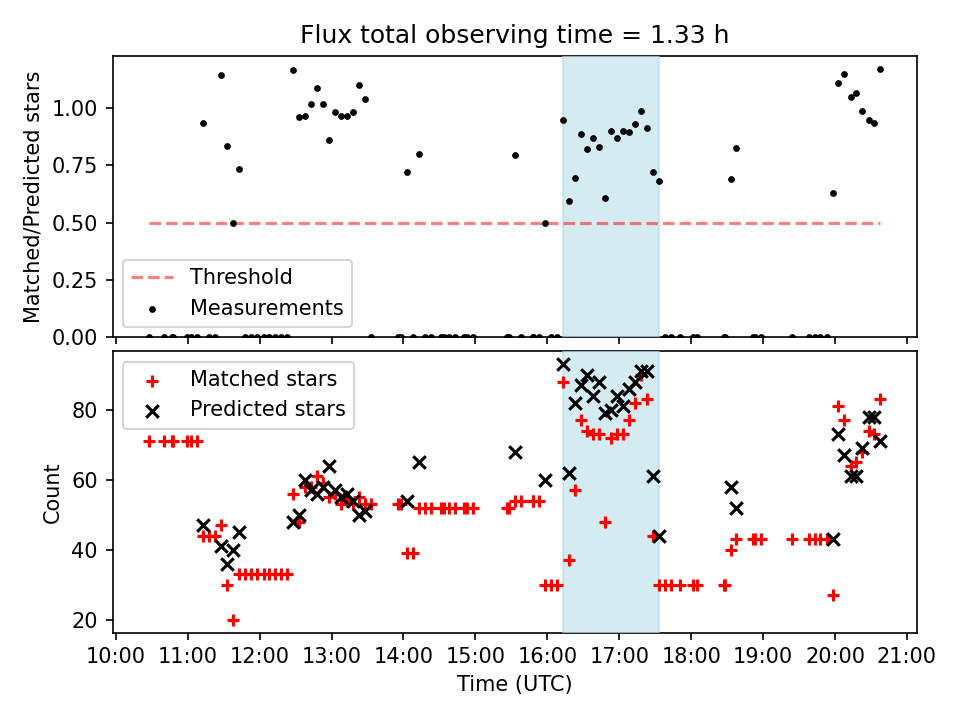 Flux total observing time = 1.33 h

Matched/Predicted stars

1.00
0.75
0.50
0.25
0.00

Threshold
Measurements

Matched stars
Predicted stars

Count

80
60
40
20

10:00 11:00 12:00 13:00 14:00 15:00 16:00 17:00 18:00 19:00 20:00 21:00
Time (UTC)